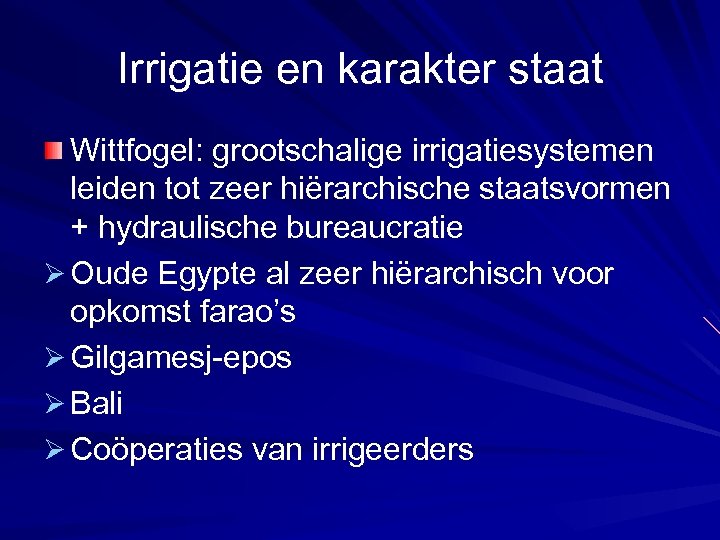 Irrigatie en karakter staat

Wittfogel: grootschalige irrigatiesystemen leiden tot zeer hiërarchische staatsvormen + hydraulische bureaucratie

Oude Egypte al zeer hiërarchisch voor opkomst farao's

Gilgamesj-epos

Bali

Coöperaties van irrigeerders